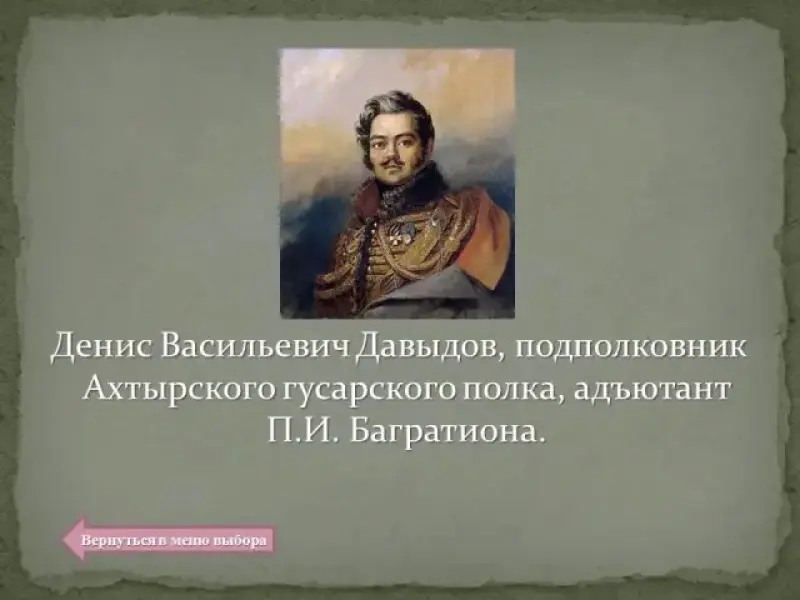 Денис Васильевич Давыдов, подполковник Ахтырского гусарского полка, адъютант П.И. Багратиона.

Вернуться в меню выбора